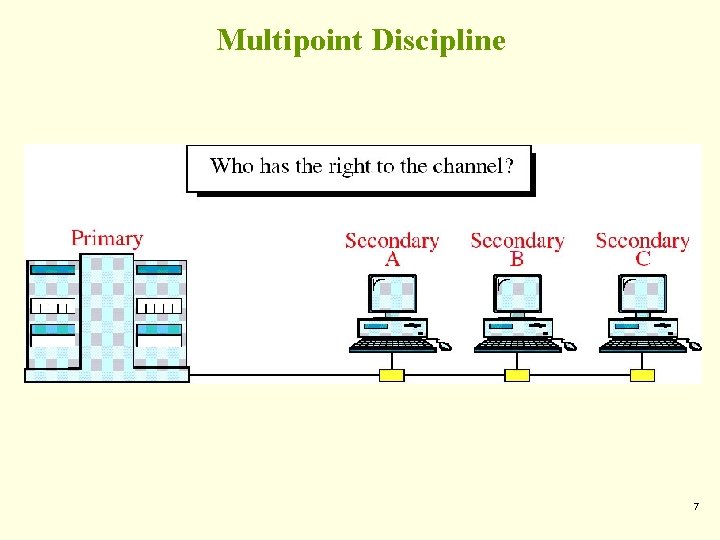 Multipoint Discipline

Who has the right to the channel?

Primary

Secondary A

Secondary B

Secondary C

7